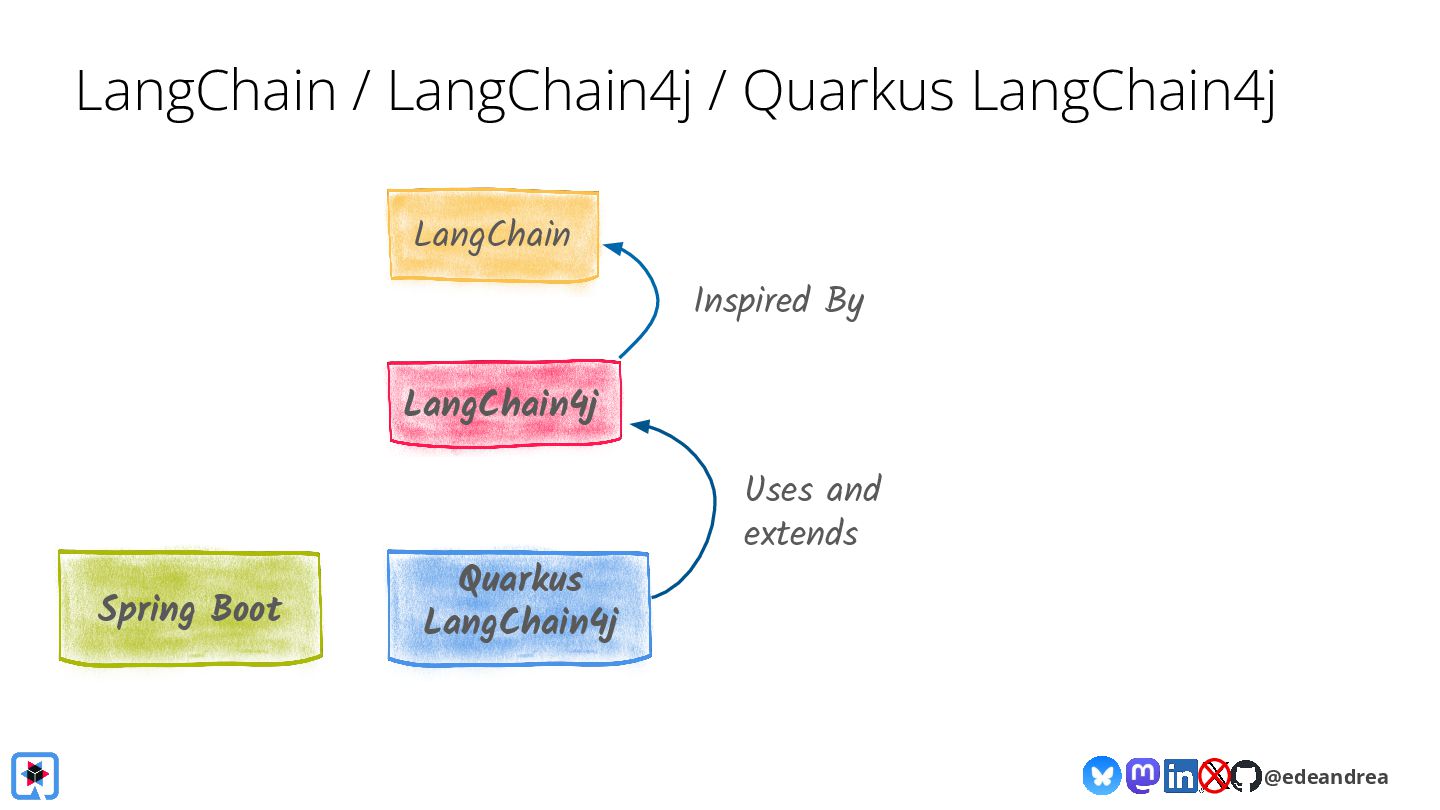 LangChain / LangChain4j / Quarkus LangChain4j

LangChain

Inspired By

LangChain4j

Uses and extends

Spring Boot

Quarkus LangChain4j

@edeandrea